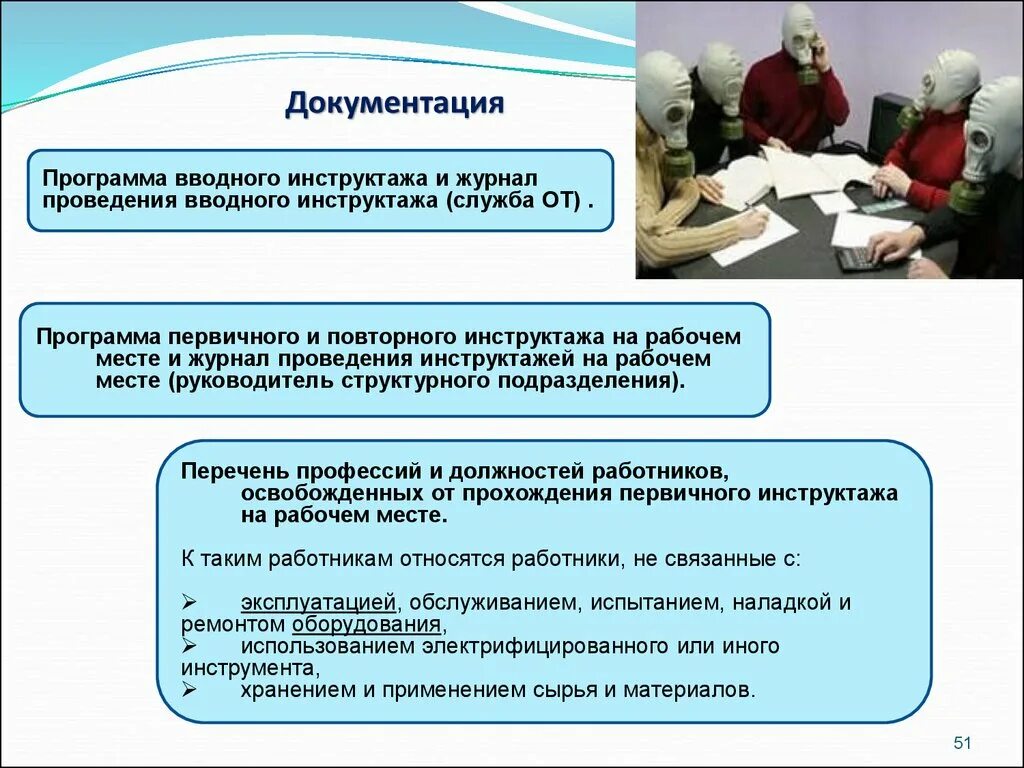 Документация

Программа вводного инструктажа и журнал проведения вводного инструктажа (служба ОТ) .

Программа первичного и повторного инструктажа на рабочем месте и журнал проведения инструктажей на рабочем месте (руководитель структурного подразделения).

Перечень профессий и должностей работников, освобожденных от прохождения первичного инструктажа на рабочем месте.

К таким работникам относятся работники, не связанные с:

➢ эксплуатацией, обслуживанием, испытанием, наладкой и ремонтом оборудования,
➢ использованием электрифицированного или иного инструмента,
➢ хранением и применением сырья и материалов.

51